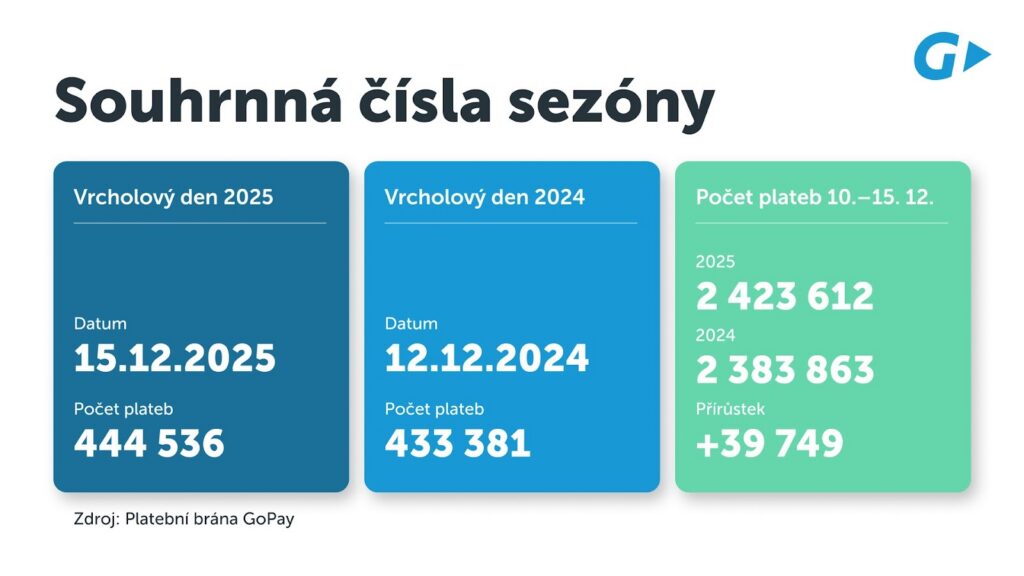 Souhrnná čísla sezóny

Vrcholový den 2025

Datum
15.12.2025

Počet plateb
444 536

Vrcholový den 2024

Datum
12.12.2024

Počet plateb
433 381

Počet plateb 10.–15. 12.

2025
2 423 612

2024
2 383 863

Přírůstek
+39 749

Zdroj: Platební brána GoPay